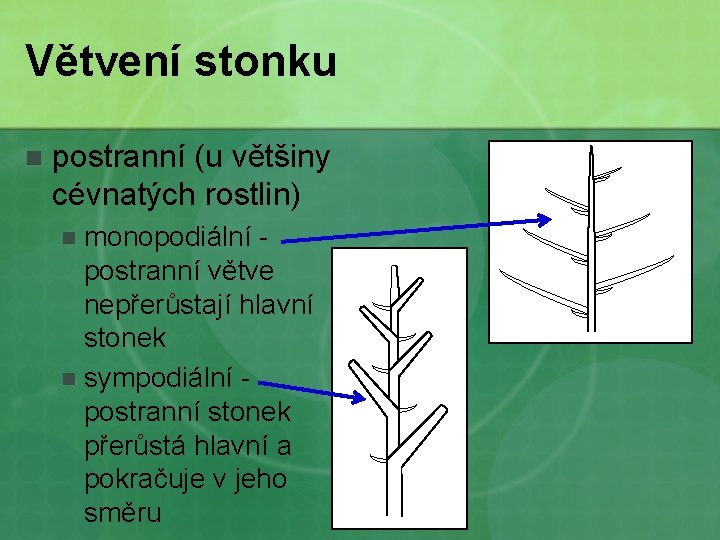 Větvení stonku

postranní (u většiny cévnatých rostlin)

monopodiální - postranní větve nepřerůstají hlavní stonek

sympodiální - postranní stonek přerůstá hlavní a pokračuje v jeho směru